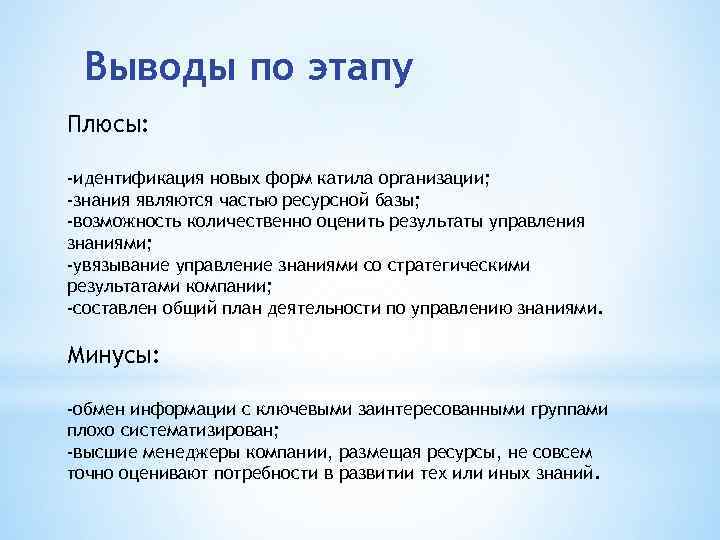 Выводы по этапу

Плюсы:

-идентификация новых форм катила организации;
-знания являются частью ресурсной базы;
-возможность количественно оценить результаты управления знаниями;
-увязывание управление знаниями со стратегическими результатами компании;
-составлен общий план деятельности по управлению знаниями.

Минусы:

-обмен информации с ключевыми заинтересованными группами плохо систематизирован;
-высшие менеджеры компании, размещая ресурсы, не совсем точно оценивают потребности в развитии тех или иных знаний.